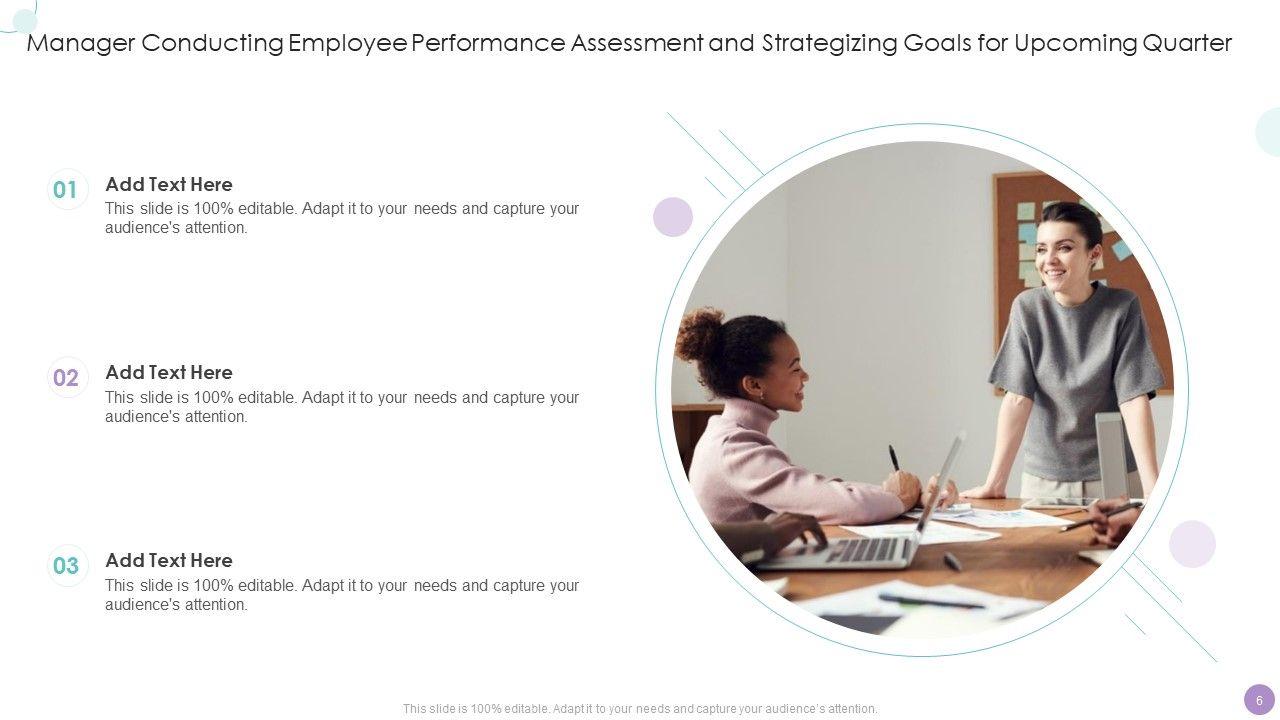 Manager Conducting Employee Performance Assessment and Strategizing Goals for Upcoming Quarter

01
Add Text Here
This slide is 100% editable. Adapt it to your needs and capture your audience's attention.

02
Add Text Here
This slide is 100% editable. Adapt it to your needs and capture your audience's attention.

03
Add Text Here
This slide is 100% editable. Adapt it to your needs and capture your audience's attention.

This slide is 100% editable. Adapt it to your needs and capture your audience's attention.

6